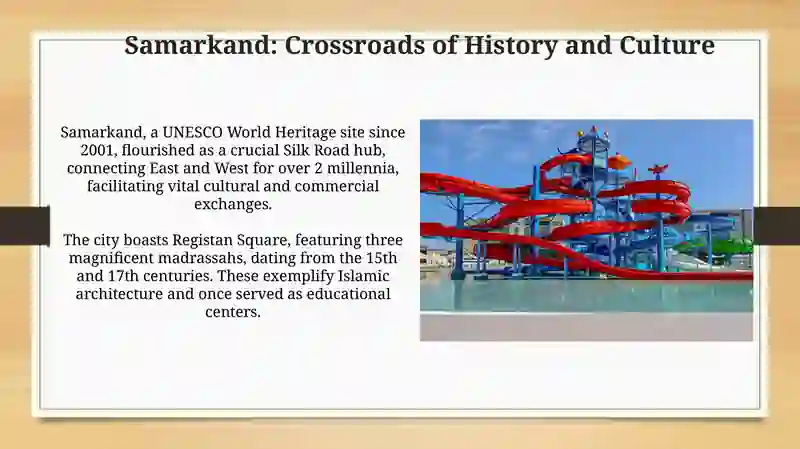 Samarkand: Crossroads of History and Culture

Samarkand, a UNESCO World Heritage site since 2001, flourished as a crucial Silk Road hub, connecting East and West for over 2 millennia, facilitating vital cultural and commercial exchanges.

The city boasts Registan Square, featuring three magnificent madrassahs, dating from the 15th and 17th centuries. These exemplify Islamic architecture and once served as educational centers.